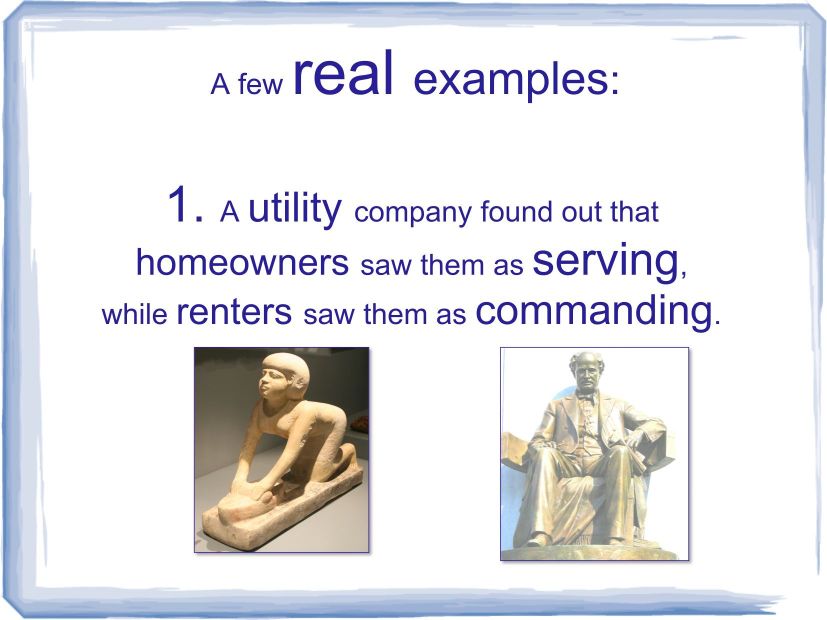 A few real examples:

1. A utility company found out that homeowners saw them as serving, while renters saw them as commanding.